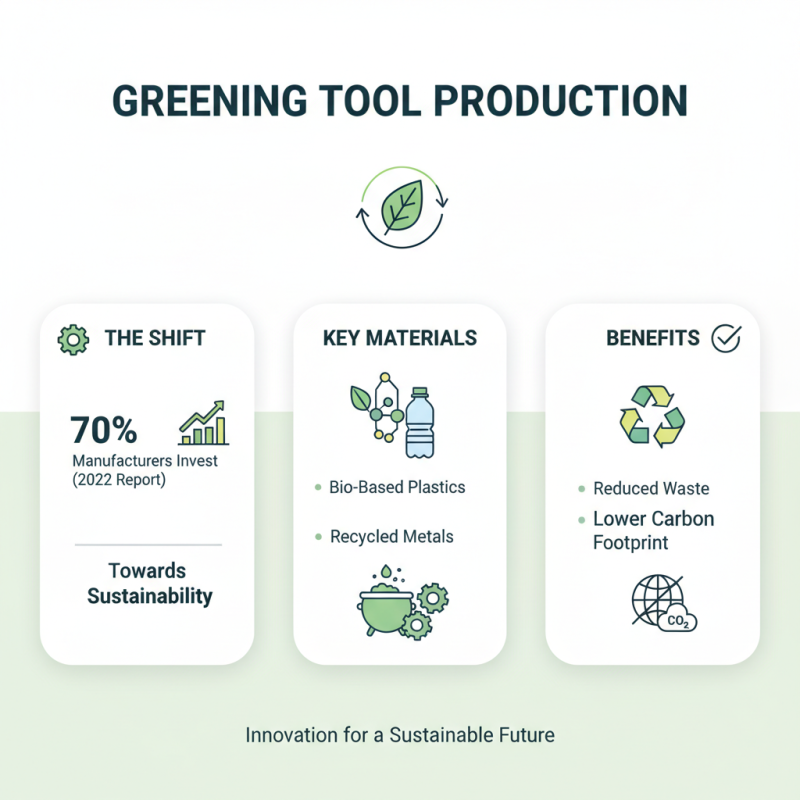 GREENING TOOL PRODUCTION

THE SHIFT

70%
Manufacturers Invest (2022 Report)

Towards Sustainability

KEY MATERIALS

• Bio-Based Plastics

• Recycled Metals

BENEFITS

• Reduced Waste

• Lower Carbon Footprint

$CO_2$

Innovation for a Sustainable Future